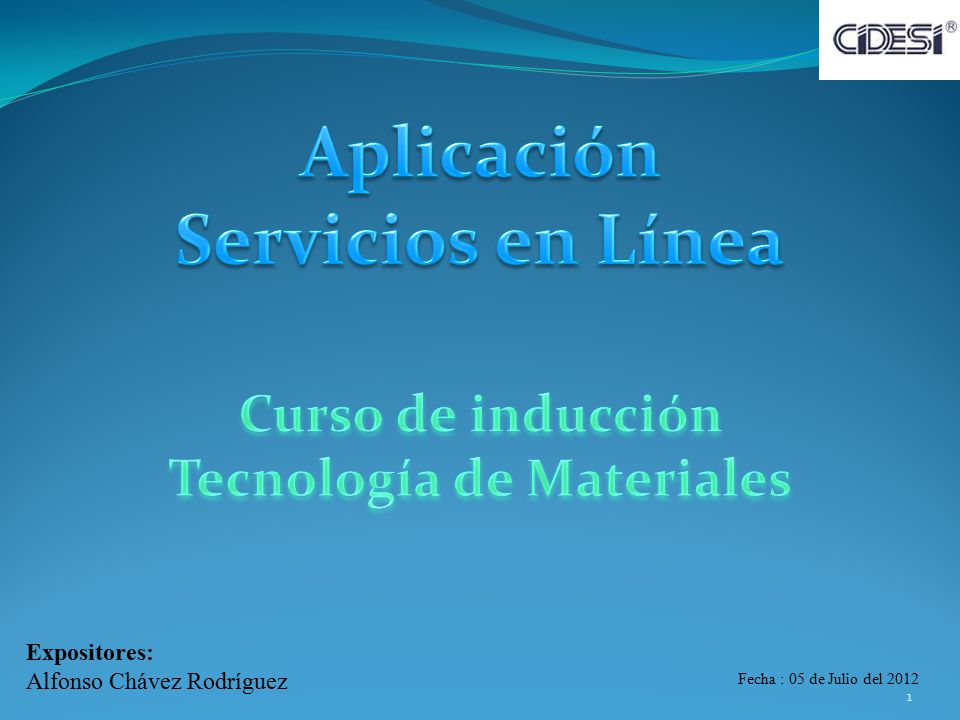 CIDESI®

Aplicación
Servicios en Línea

Curso de inducción
Tecnología de Materiales

Expositores:
Alfonso Chávez Rodríguez

Fecha : 05 de Julio del 2012

1